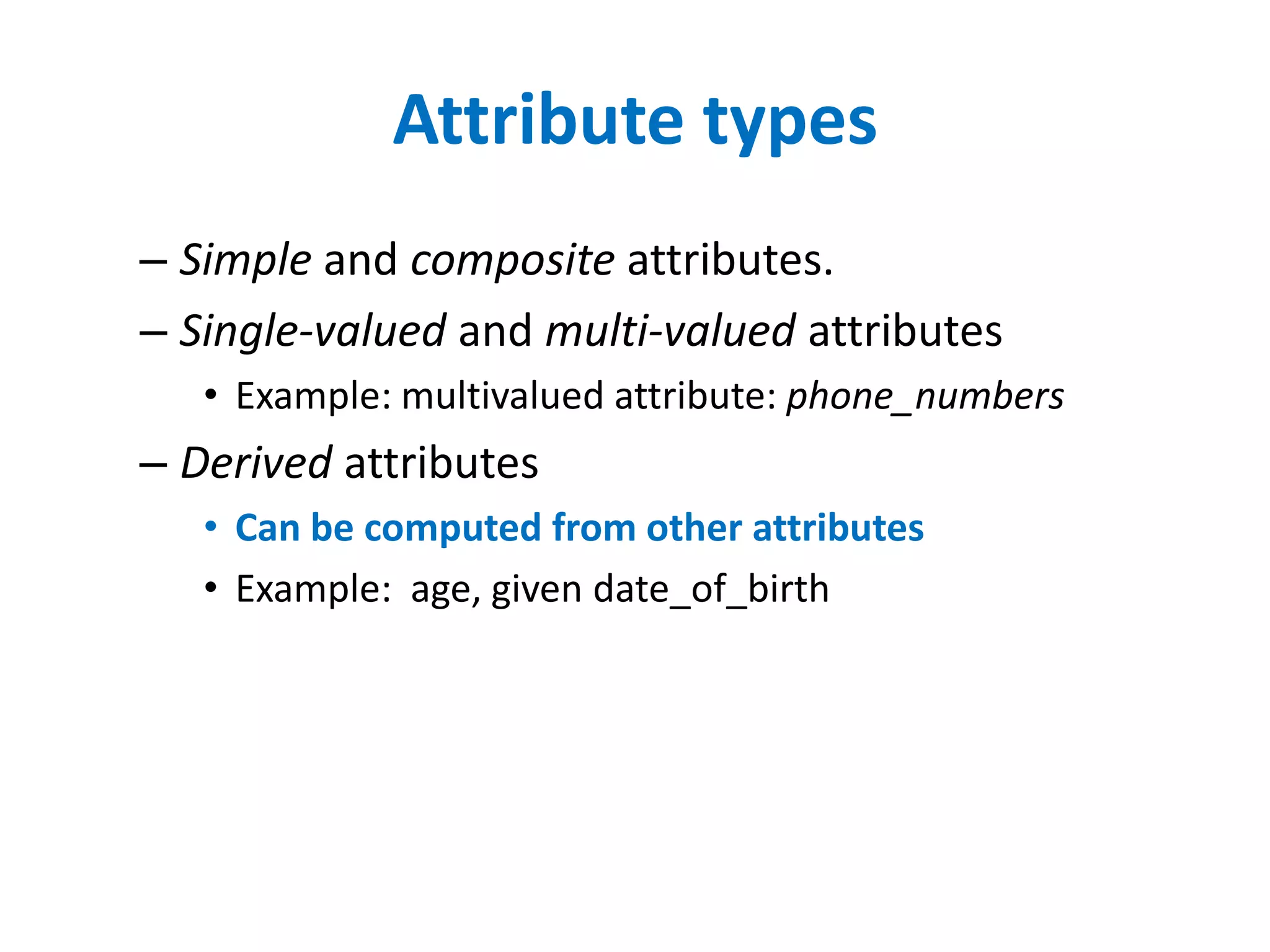 Attribute types

– Simple and composite attributes.

– Single-valued and multi-valued attributes

• Example: multivalued attribute: phone_numbers

– Derived attributes

• Can be computed from other attributes

• Example:  age, given date_of_birth